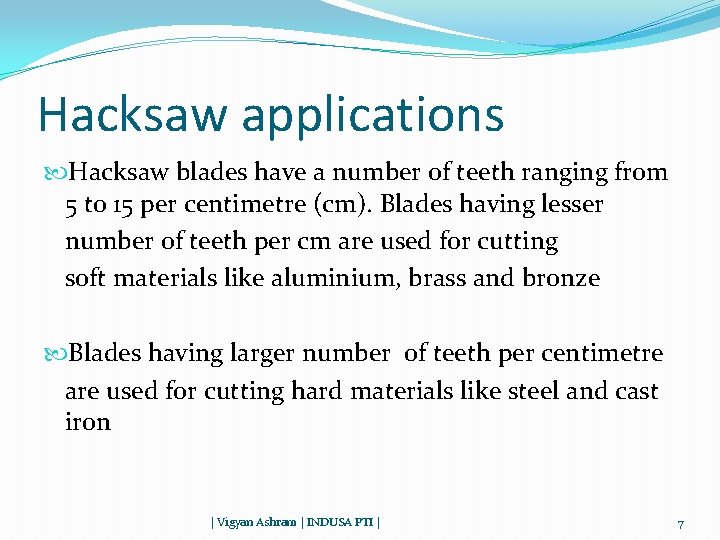 Hacksaw applications

Hacksaw blades have a number of teeth ranging from 5 to 15 per centimetre (cm). Blades having lesser number of teeth per cm are used for cutting soft materials like aluminium, brass and bronze

Blades having larger number of teeth per centimetre are used for cutting hard materials like steel and cast iron

| Vigyan Ashram | INDUSA PTI |

7